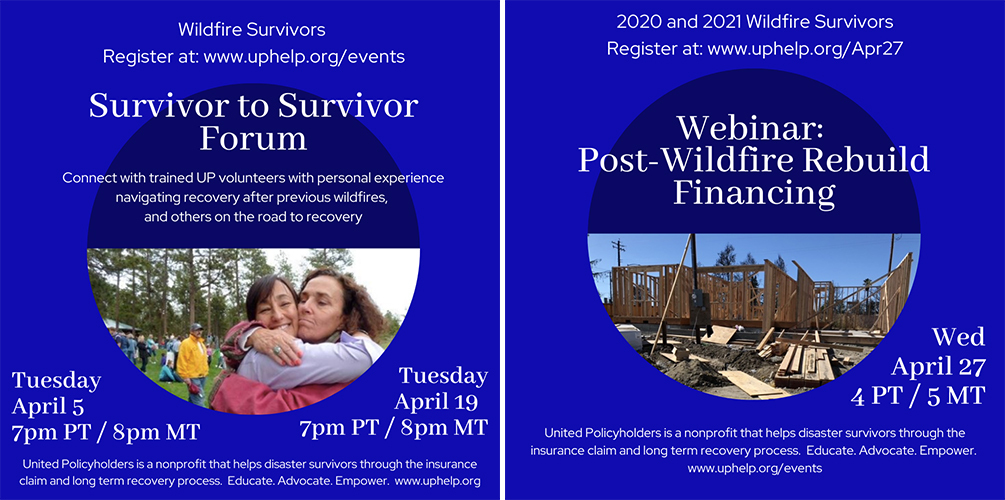 Wildfire Survivors
Register at: www.uphelp.org/events

Survivor to Survivor Forum

Connect with trained UP volunteers with personal experience navigating recovery after previous wildfires, and others on the road to recovery

Tuesday
April 5
7pm PT / 8pm MT

Tuesday
April 19
7pm PT / 8pm MT

United Policyholders is a nonprofit that helps disaster survivors through the insurance claim and long term recovery process. Educate. Advocate. Empower. www.uphelp.org

2020 and 2021 Wildfire Survivors
Register at: www.uphelp.org/Apr27

Webinar:
Post-Wildfire Rebuild Financing

Wed
April 27
4 PT / 5 MT

United Policyholders is a nonprofit that helps disaster survivors through the insurance claim and long term recovery process. Educate. Advocate. Empower.
www.uphelp.org/events